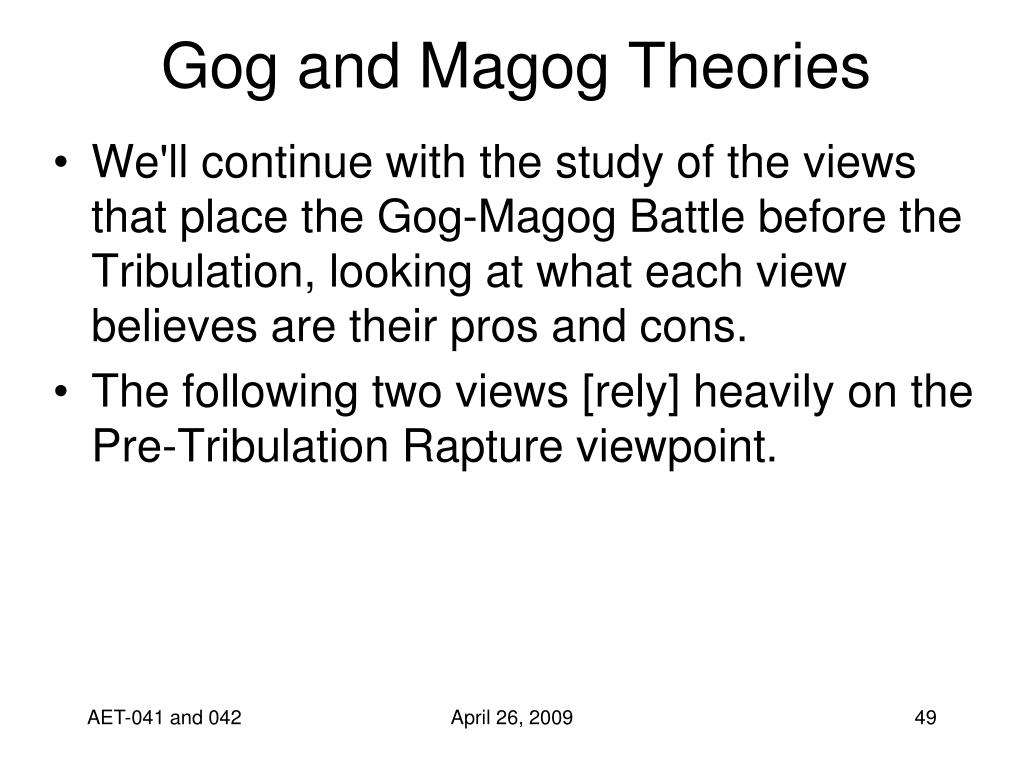 Gog and Magog Theories

• We'll continue with the study of the views that place the Gog-Magog Battle before the Tribulation, looking at what each view believes are their pros and cons.

• The following two views [rely] heavily on the Pre-Tribulation Rapture viewpoint.

AET-041 and 042

April 26, 2009

49